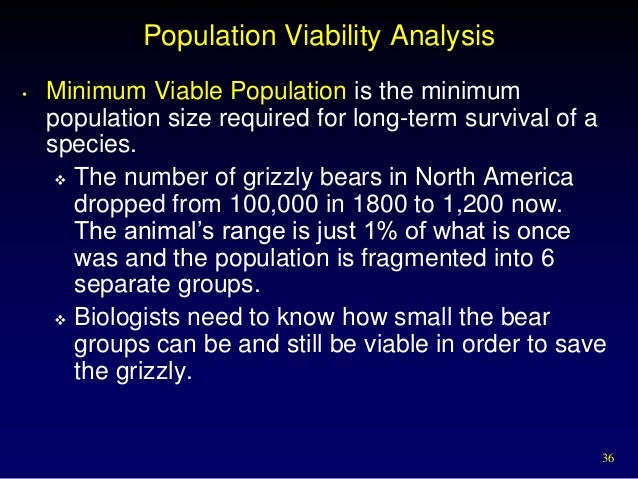 Population Viability Analysis

• Minimum Viable Population is the minimum population size required for long-term survival of a species.

❖ The number of grizzly bears in North America dropped from 100,000 in 1800 to 1,200 now. The animal's range is just 1% of what is once was and the population is fragmented into 6 separate groups.

❖ Biologists need to know how small the bear groups can be and still be viable in order to save the grizzly.

36